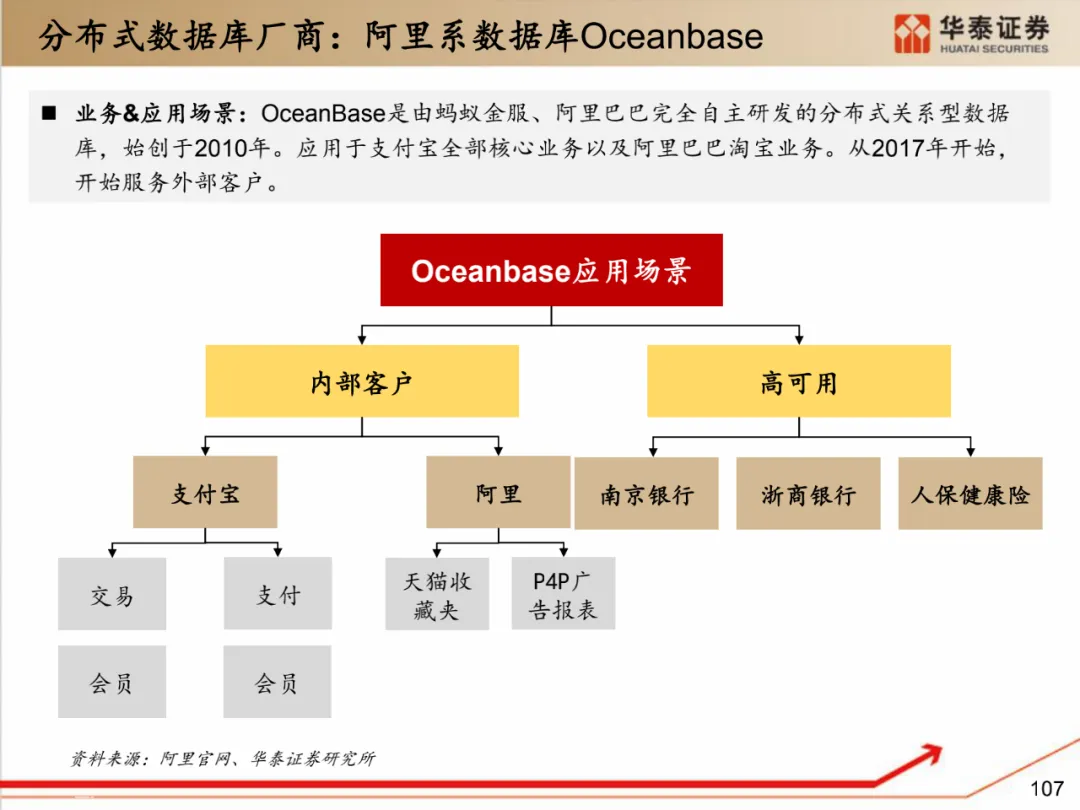 分布式数据库厂商：阿里系数据库Oceanbase

华泰证券
HUATAI SECURITIES

■ 业务&应用场景：OceanBase是由蚂蚁金服、阿里巴巴完全自主研发的分布式关系型数据库，始创于2010年。应用于支付宝全部核心业务以及阿里巴巴淘宝业务。从2017年开始，开始服务外部客户。

Oceanbase应用场景

内部客户

高可用

支付宝

阿里

南京银行

浙商银行

人保健康险

交易

支付

天猫收藏夹

P4P广告报表

会员

会员

资料来源：阿里官网、华泰证券研究所

107